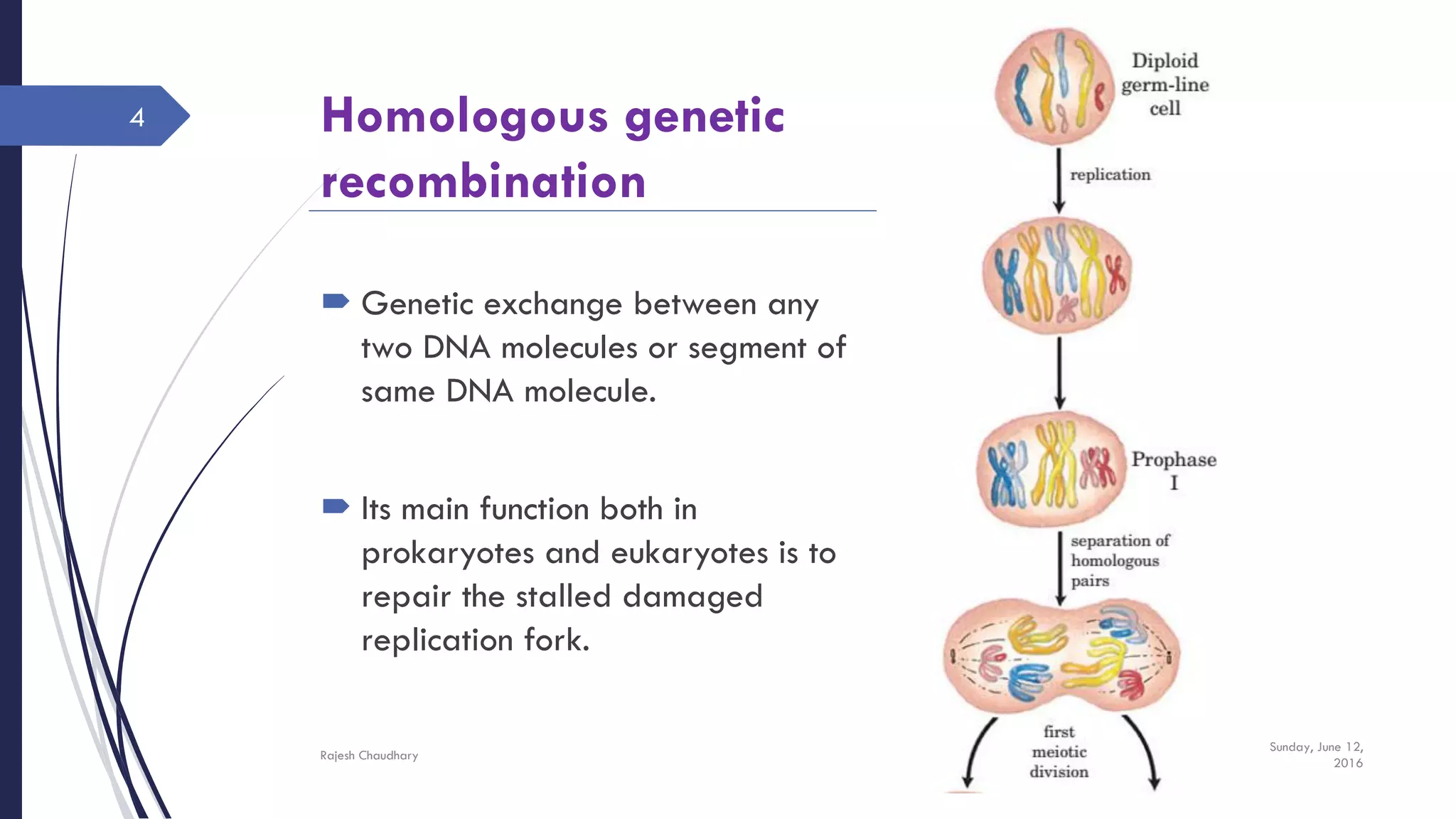 4

Homologous genetic recombination

Genetic exchange between any two DNA molecules or segment of same DNA molecule.

Its main function both in prokaryotes and eukaryotes is to repair the stalled damaged replication fork.

Diploid germ-line cell

replication

Prophase I

separation of homologous pairs

first meiotic division

Rajesh Chaudhary

Sunday, June 12, 2016